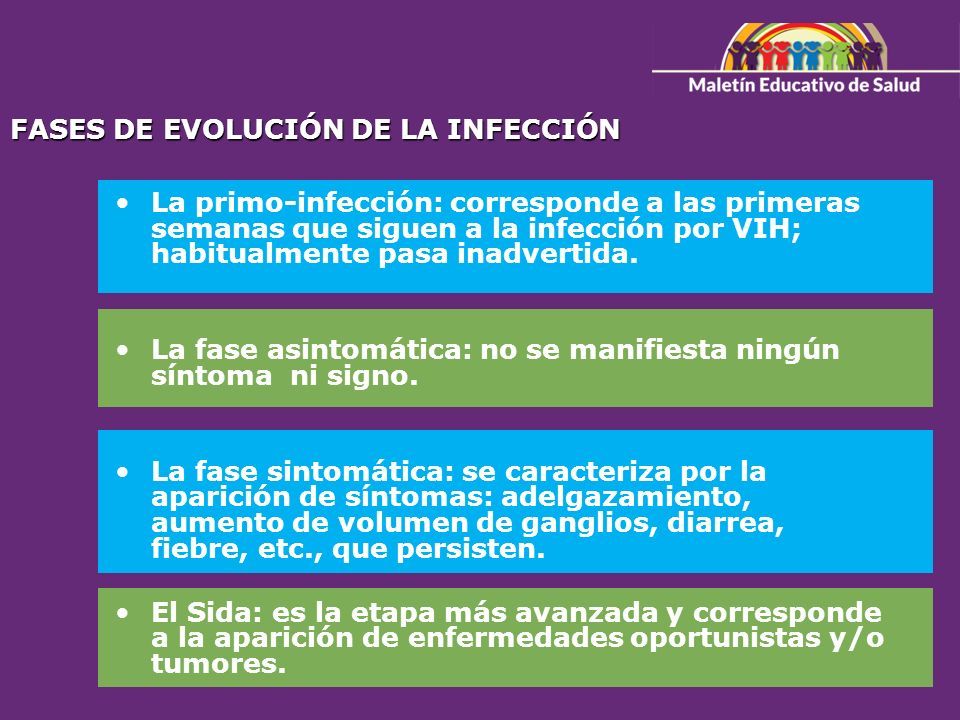 Maletín Educativo de Salud

FASES DE EVOLUCIÓN DE LA INFECCIÓN

• La primo-infección: corresponde a las primeras semanas que siguen a la infección por VIH; habitualmente pasa inadvertida.

• La fase asintomática: no se manifiesta ningún síntoma ni signo.

• La fase sintomática: se caracteriza por la aparición de síntomas: adelgazamiento, aumento de volumen de ganglios, diarrea, fiebre, etc., que persisten.

• El Sida: es la etapa más avanzada y corresponde a la aparición de enfermedades oportunistas y/o tumores.